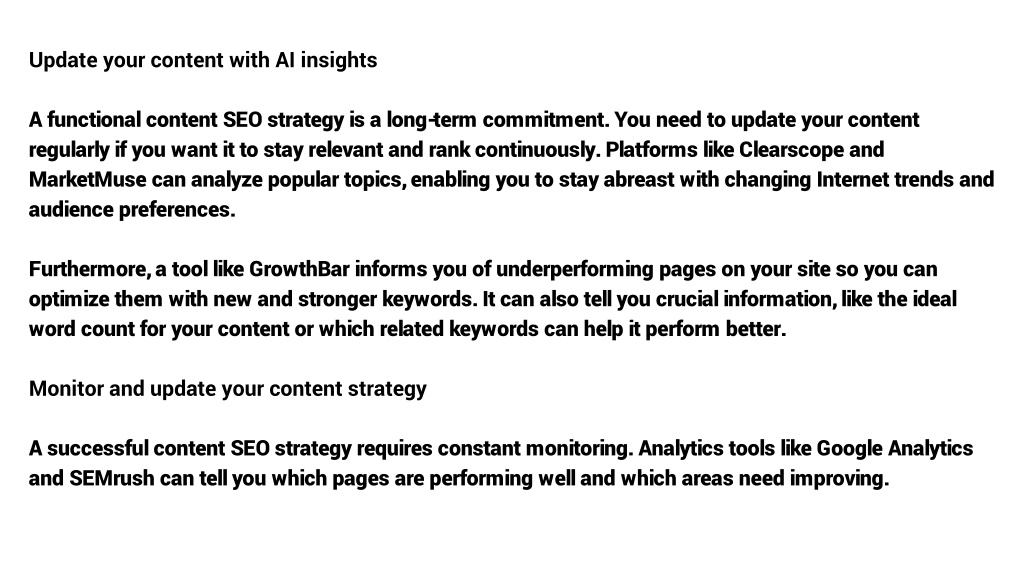 Update your content with AI insights

A functional content SEO strategy is a long-term commitment. You need to update your content regularly if you want it to stay relevant and rank continuously. Platforms like Clearscope and MarketMuse can analyze popular topics, enabling you to stay abreast with changing Internet trends and audience preferences.

Furthermore, a tool like GrowthBar informs you of underperforming pages on your site so you can optimize them with new and stronger keywords. It can also tell you crucial information, like the ideal word count for your content or which related keywords can help it perform better.

Monitor and update your content strategy

A successful content SEO strategy requires constant monitoring. Analytics tools like Google Analytics and SEMrush can tell you which pages are performing well and which areas need improving.